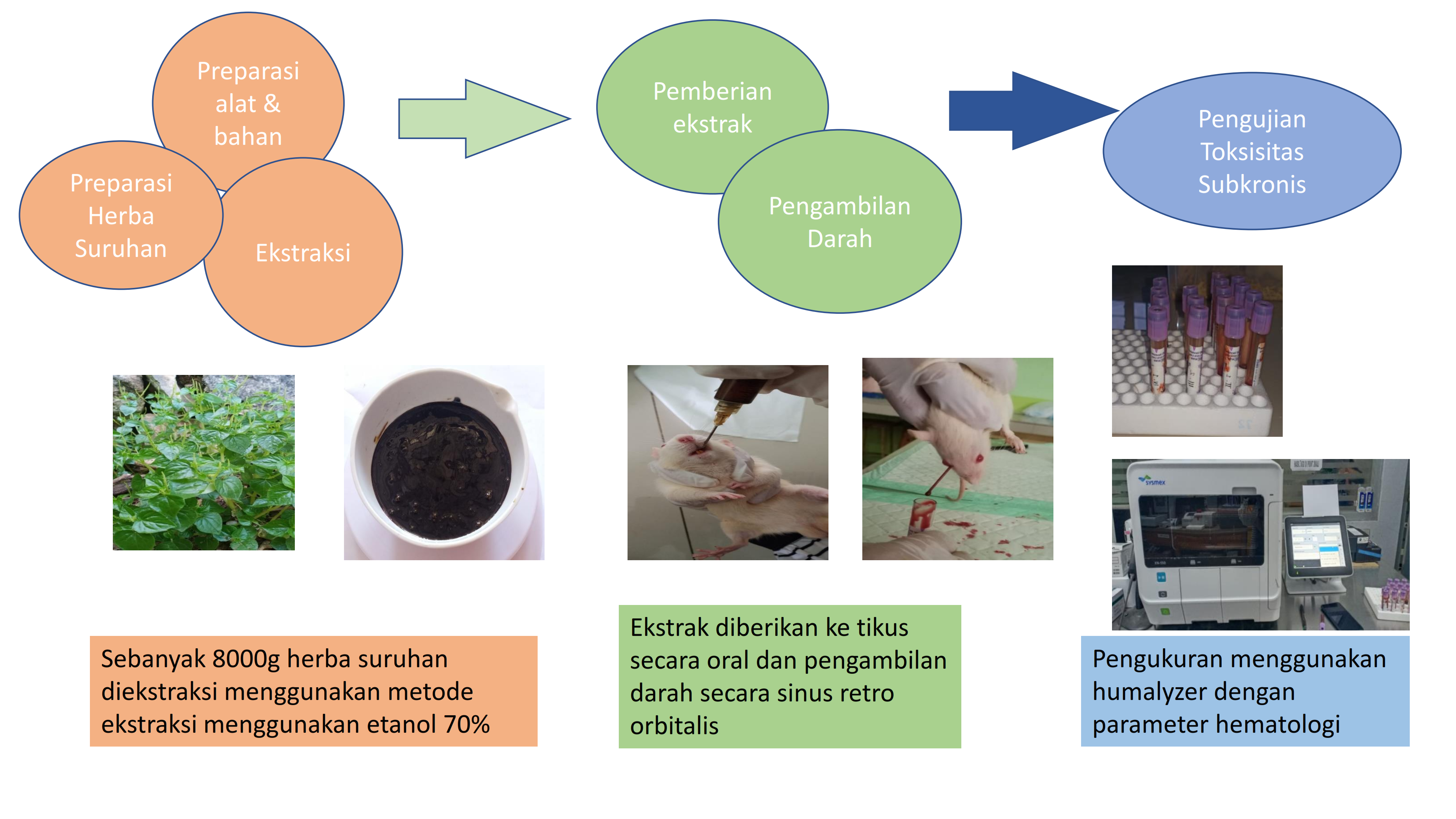 Preparasi alat & bahan

Preparasi Herba Suruhan

Ekstraksi

Pemberian ekstrak

Pengambilan Darah

Pengujian Toksisitas Subkronis

sysmex

Sebanyak 8000g herba suruhan diekstraksi menggunakan metode ekstraksi menggunakan etanol 70%

Ekstrak diberikan ke tikus secara oral dan pengambilan darah secara sinus retro orbitalis

Pengukuran menggunakan humalyzer dengan parameter hematologi